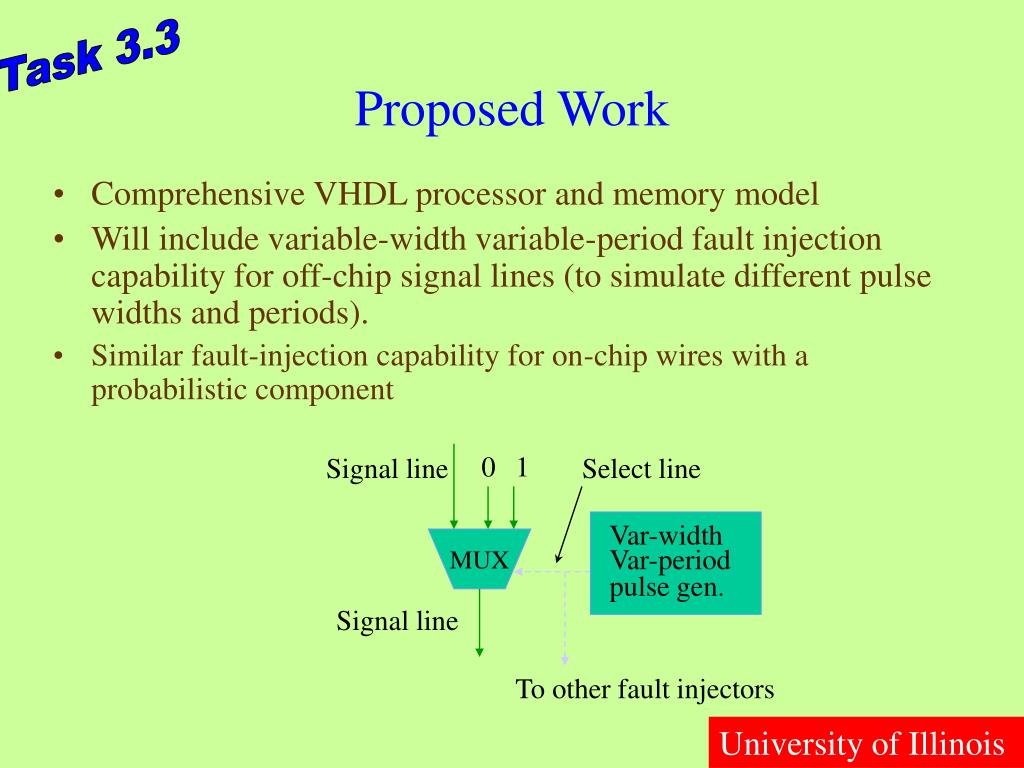 Task 3.3

Proposed Work

• Comprehensive VHDL processor and memory model
• Will include variable-width variable-period fault injection capability for off-chip signal lines (to simulate different pulse widths and periods).
• Similar fault-injection capability for on-chip wires with a probabilistic component

Signal line
0
1
Select line
MUX
Var-width
Var-period
pulse gen.
Signal line
To other fault injectors

University of Illinois